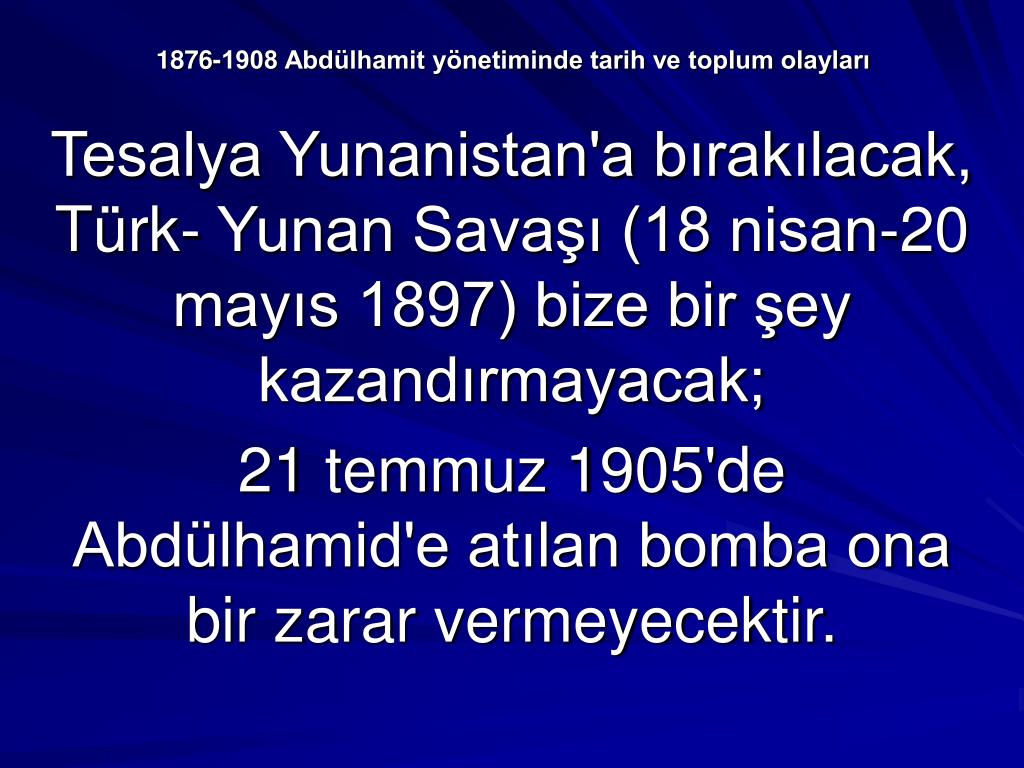 1876-1908 Abdülhamit yönetiminde tarih ve toplum olayları

Tesalya Yunanistan'a bırakılacak, Türk- Yunan Savaşı (18 nisan-20 mayıs 1897) bize bir şey kazandırmayacak;

21 temmuz 1905'de Abdülhamid'e atılan bomba ona bir zarar vermeyecektir.